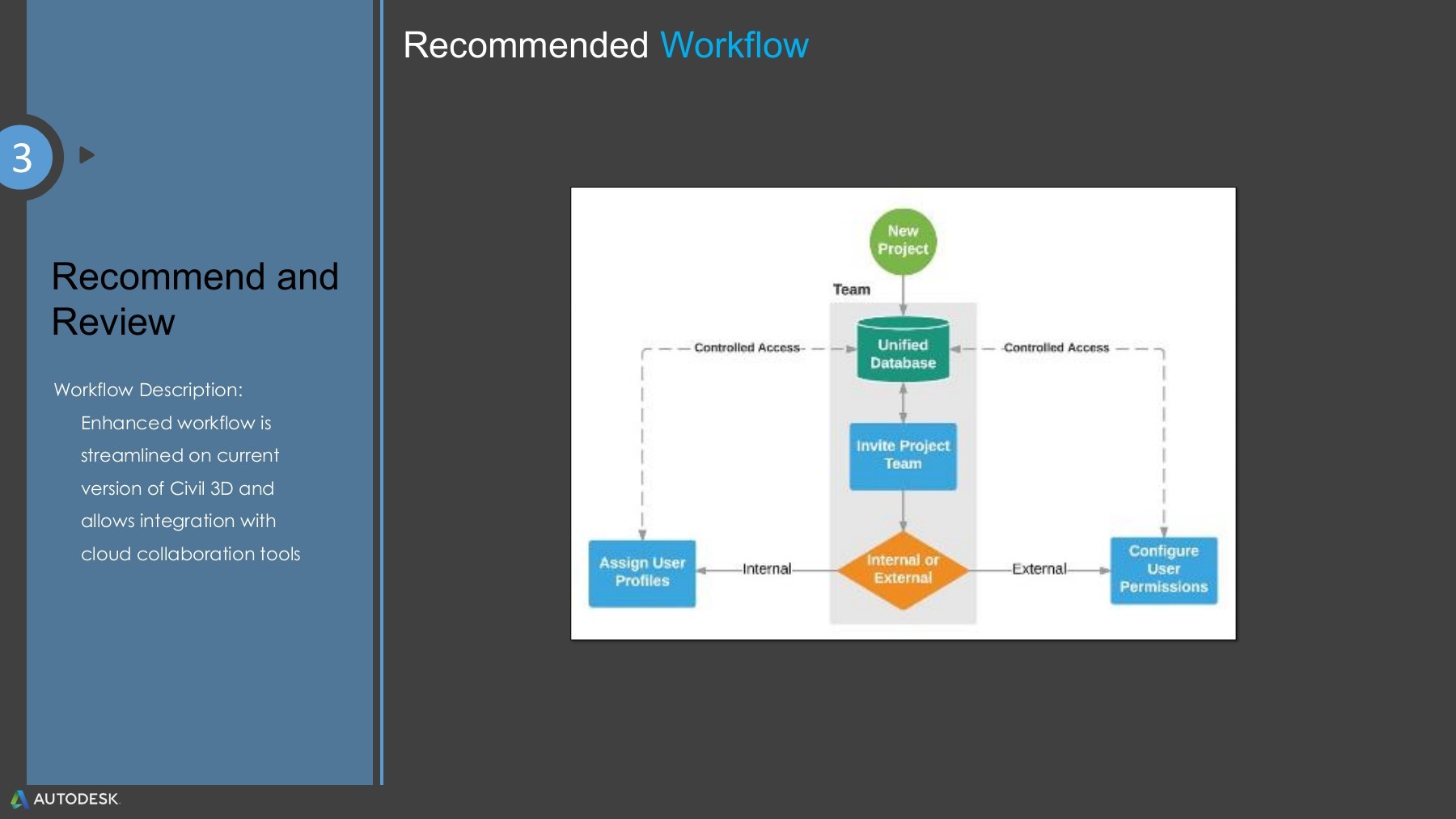 3

Recommend and Review

Workflow Description:

Enhanced workflow is streamlined on current version of Civil 3D and allows integration with cloud collaboration tools

Recommended Workflow

New Project

Team

Controlled Access

Unified Database

Controlled Access

Invite Project Team

Assign User Profiles

Internal

Internal or External

External

Configure User Permissions

AUTODESK.